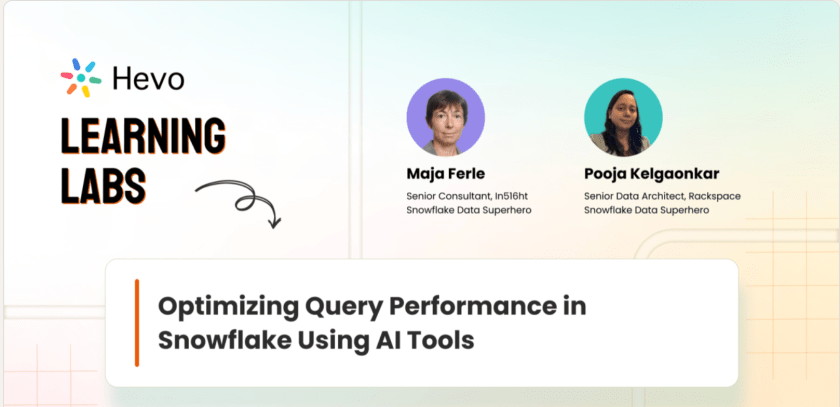 Hevo

LEARNING LABS

Maja Ferle
Senior Consultant, In516ht
Snowflake Data Superhero

Pooja Kelgaonkar
Senior Data Architect, Rackspace
Snowflake Data Superhero

Optimizing Query Performance in Snowflake Using AI Tools